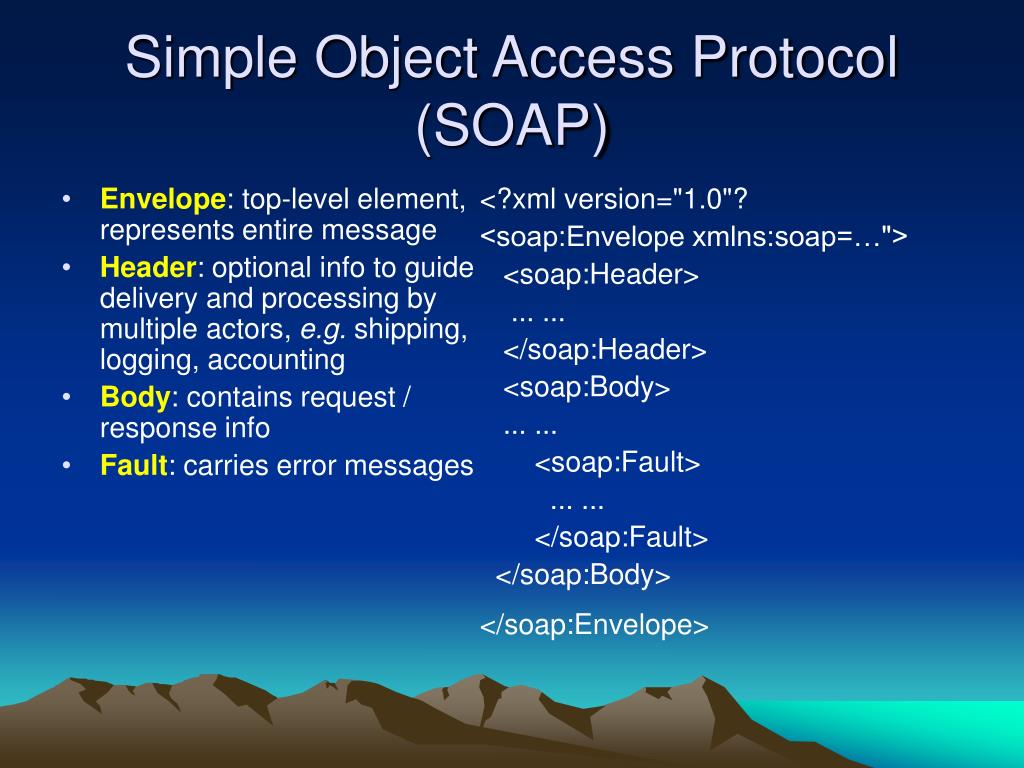 Simple Object Access Protocol (SOAP)

• Envelope: top-level element, represents entire message
• Header: optional info to guide delivery and processing by multiple actors, e.g. shipping, logging, accounting
• Body: contains request / response info
• Fault: carries error messages

<?xml version="1.0"?
<soap:Envelope xmlns:soap=…">
<soap:Header>
... ...
</soap:Header>
<soap:Body>
... ...
<soap:Fault>
... ...
</soap:Fault>
</soap:Body>
</soap:Envelope>